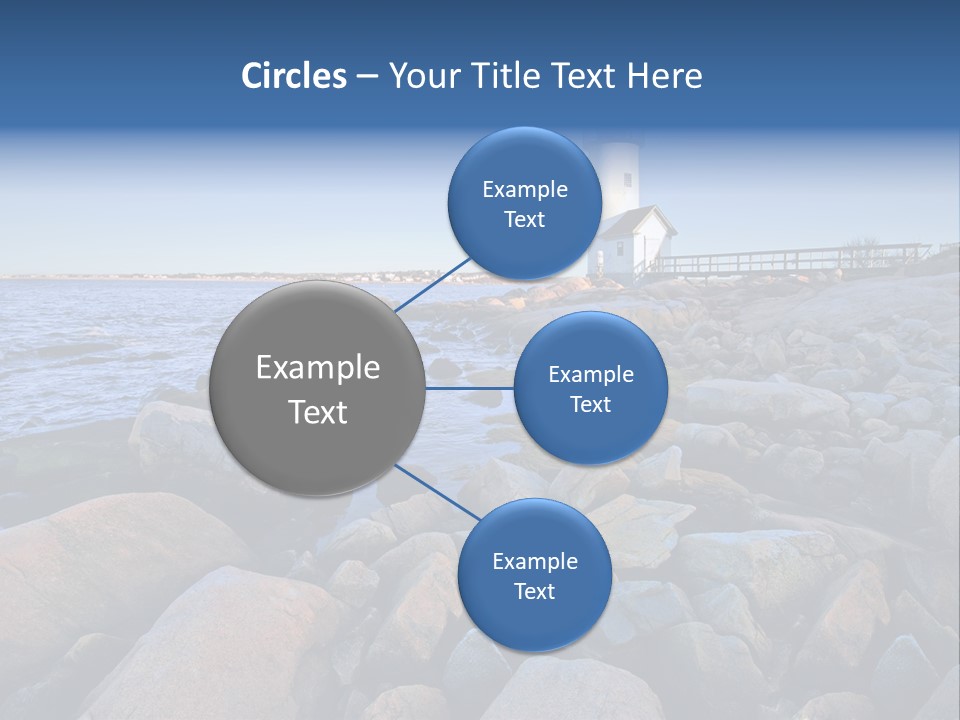 Circles – Your Title Text Here

Example Text

Example Text

Example Text

Example Text